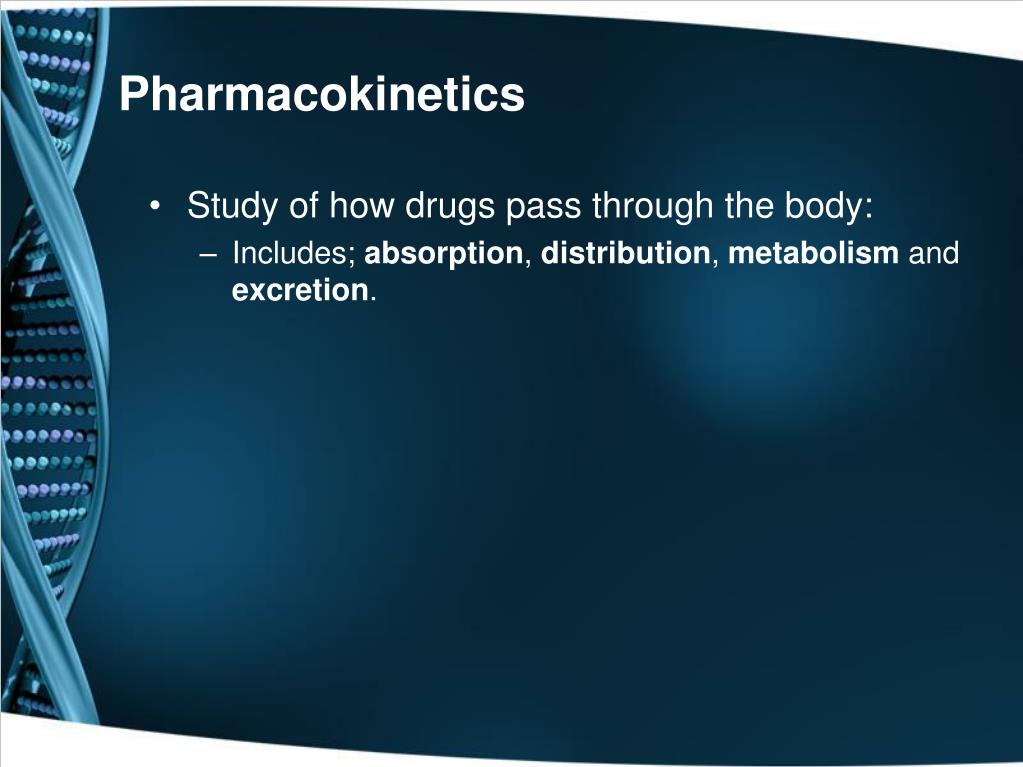 Pharmacokinetics

• Study of how drugs pass through the body:
– Includes; absorption, distribution, metabolism and excretion.